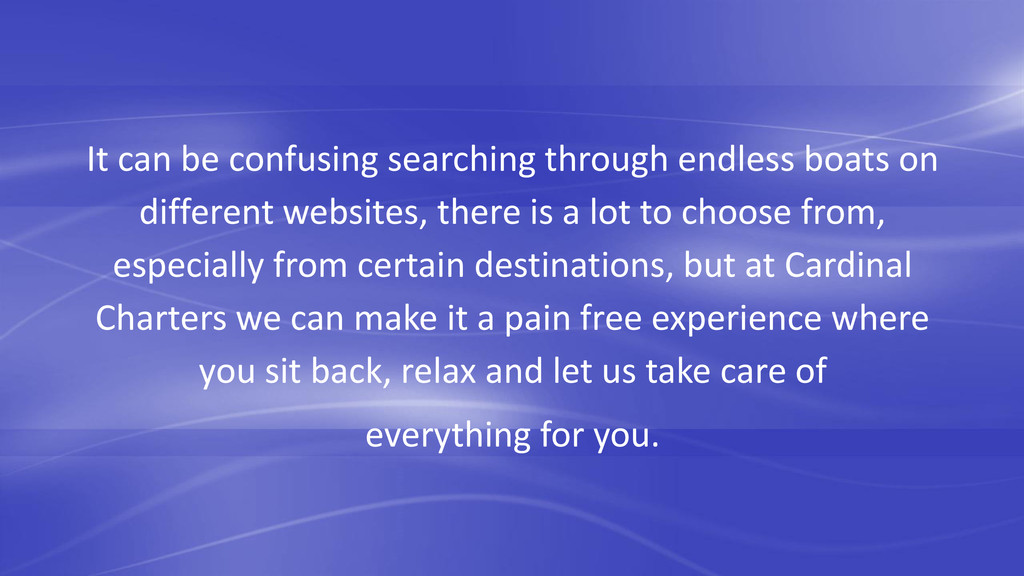 It can be confusing searching through endless boats on different websites, there is a lot to choose from, especially from certain destinations, but at Cardinal Charters we can make it a pain free experience where you sit back, relax and let us take care of everything for you.